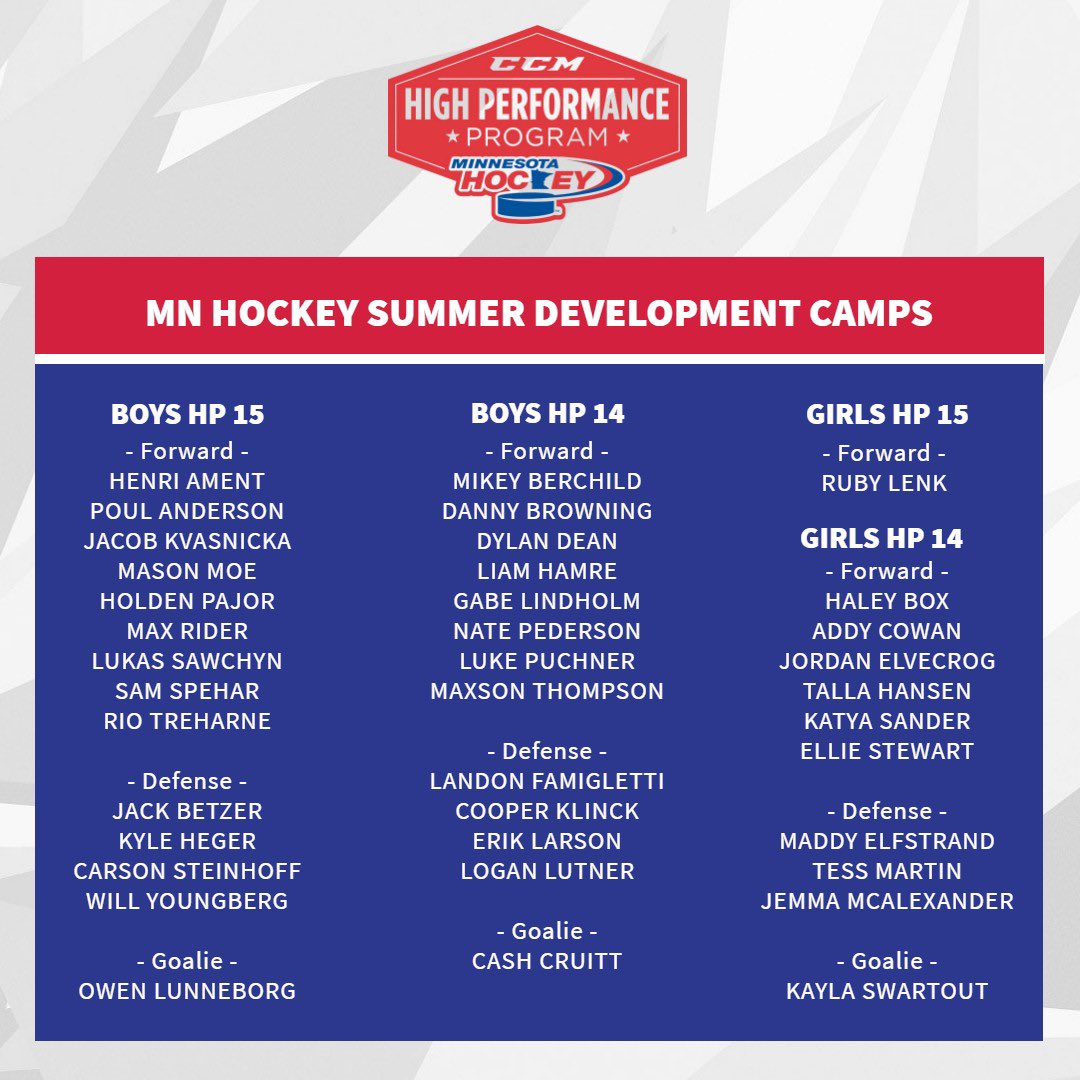 CCM
HIGH PERFORMANCE
★ PROGRAM ★
MINNESOTA HOCKEY

MN HOCKEY SUMMER DEVELOPMENT CAMPS

BOYS HP 15
- Forward -
HENRI AMENT
POUL ANDERSON
JACOB KVASNICKA
MASON MOE
HOLDEN PAJOR
MAX RIDER
LUKAS SAWCHYN
SAM SPEHAR
RIO TREHARNE

- Defense -
JACK BETZER
KYLE HEGER
CARSON STEINHOFF
WILL YOUNGBERG

- Goalie -
OWEN LUNNEBORG

BOYS HP 14
- Forward -
MIKEY BERCHILD
DANNY BROWNING
DYLAN DEAN
LIAM HAMRE
GABE LINDHOLM
NATE PEDERSON
LUKE PUCHNER
MAXSON THOMPSON

- Defense -
LANDON FAMIGLETTI
COOPER KLINCK
ERIK LARSON
LOGAN LUTNER

- Goalie -
CASH CRUITT

GIRLS HP 15
- Forward -
RUBY LENK

GIRLS HP 14
- Forward -
HALEY BOX
ADDY COWAN
JORDAN ELVECROG
TALLA HANSEN
KATYA SANDER
ELLIE STEWART

- Defense -
MADDY ELFSTRAND
TESS MARTIN
JEMMA MCALEXANDER

- Goalie -
KAYLA SWARTOUT